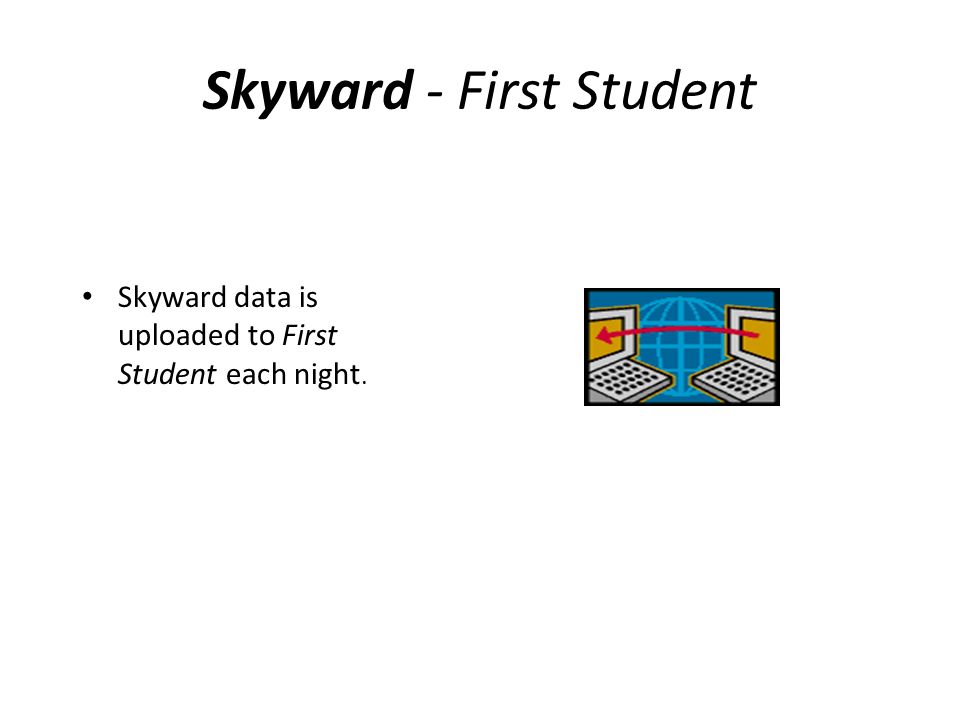 Skyward - First Student

• Skyward data is uploaded to First Student each night.